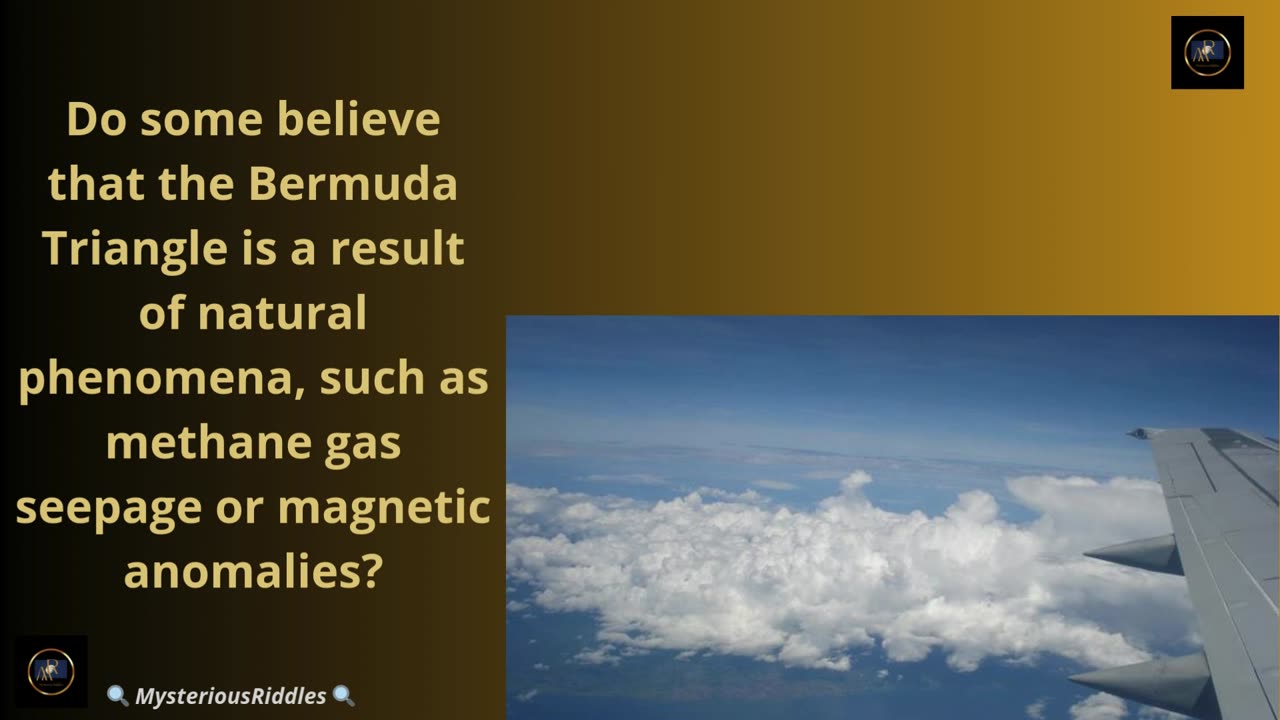 Do some believe that the Bermuda Triangle is a result of natural phenomena, such as methane gas seepage or magnetic anomalies?

🔍 MysteriousRiddles 🔍